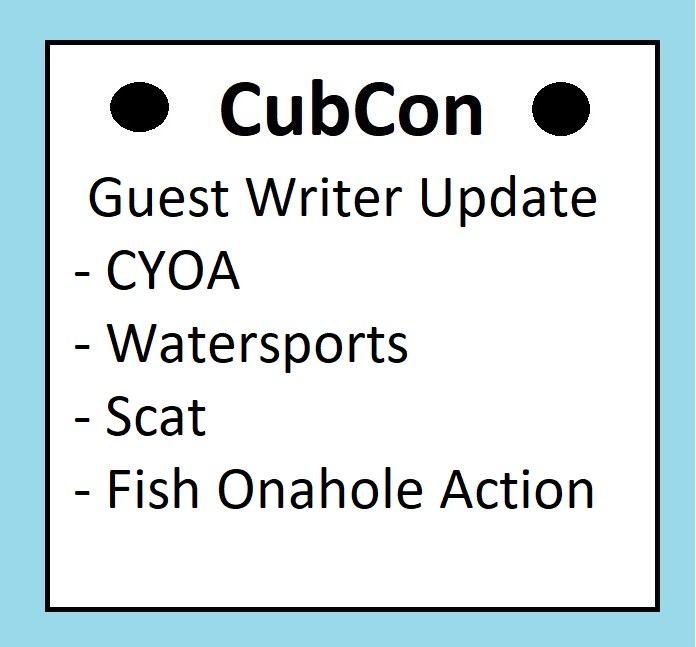 CubCon

Guest Writer Update
- CYOA
- Watersports
- Scat
- Fish Onahole Action